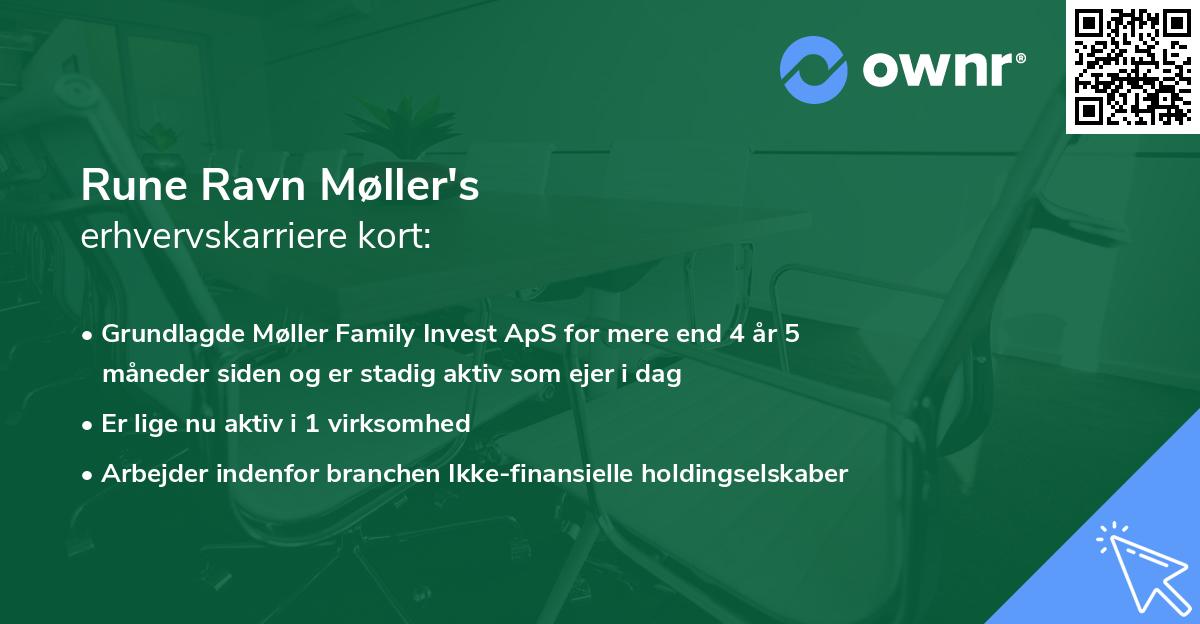 ownr®

Rune Ravn Møller's
erhvervskarriere kort:

• Grundlagde Møller Family Invest ApS for mere end 4 år 5 måneder siden og er stadig aktiv som ejer i dag

• Er lige nu aktiv i 1 virksomhed

• Arbejder indenfor branchen Ikke-finansielle holdingselskaber